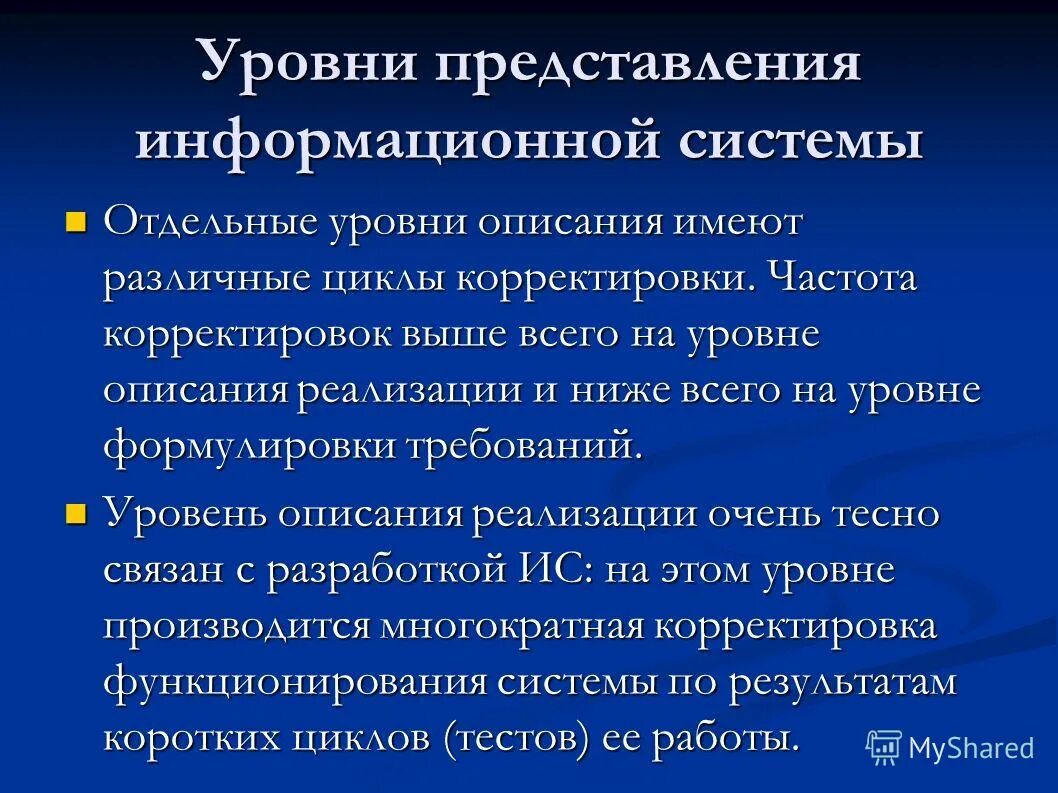 Уровни представления информационной системы

Отдельные уровни описания имеют различные циклы корректировки. Частота корректировок выше всего на уровне описания реализации и ниже всего на уровне формулировки требований.

Уровень описания реализации очень тесно связан с разработкой ИС: на этом уровне производится многократная корректировка функционирования системы по результатам коротких циклов (тестов) ее работы.

MyShared